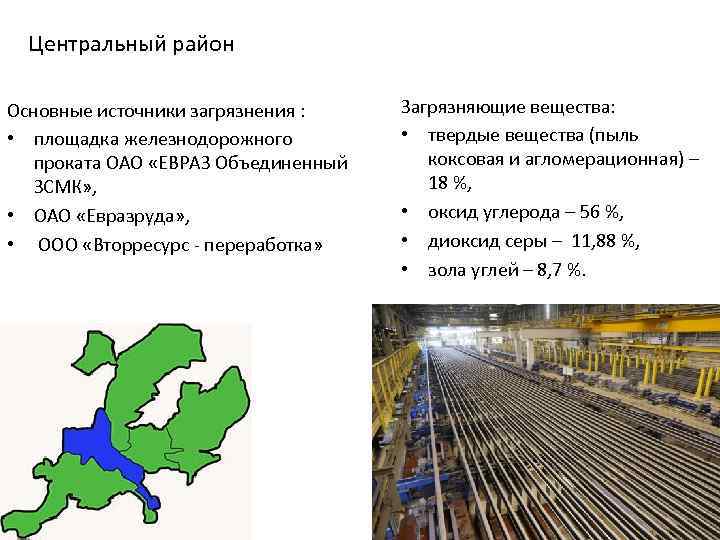 Центральный район

Основные источники загрязнения :
• площадка железнодорожного проката ОАО «ЕВРАЗ Объединенный ЗСМК»,
• ОАО «Евразруда»,
• ООО «Вторресурс - переработка»

Загрязняющие вещества:
• твердые вещества (пыль коксовая и агломерационная) – 18 %,
• оксид углерода – 56 %,
• диоксид серы – 11,88 %,
• зола углей – 8,7 %.